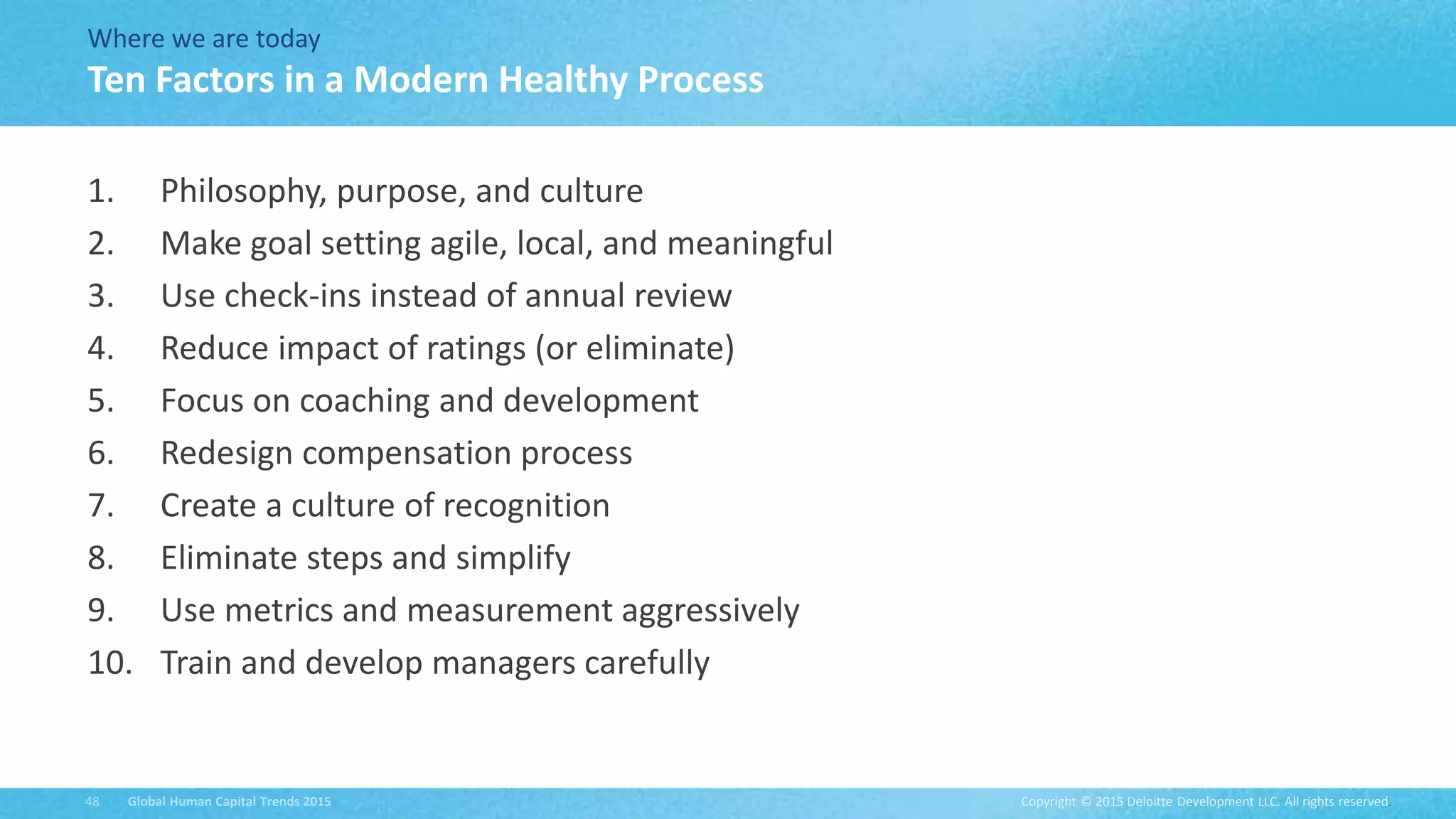 Where we are today
Ten Factors in a Modern Healthy Process

1. Philosophy, purpose, and culture
2. Make goal setting agile, local, and meaningful
3. Use check-ins instead of annual review
4. Reduce impact of ratings (or eliminate)
5. Focus on coaching and development
6. Redesign compensation process
7. Create a culture of recognition
8. Eliminate steps and simplify
9. Use metrics and measurement aggressively
10. Train and develop managers carefully

48 Global Human Capital Trends 2015

Copyright © 2015 Deloitte Development LLC. All rights reserved.